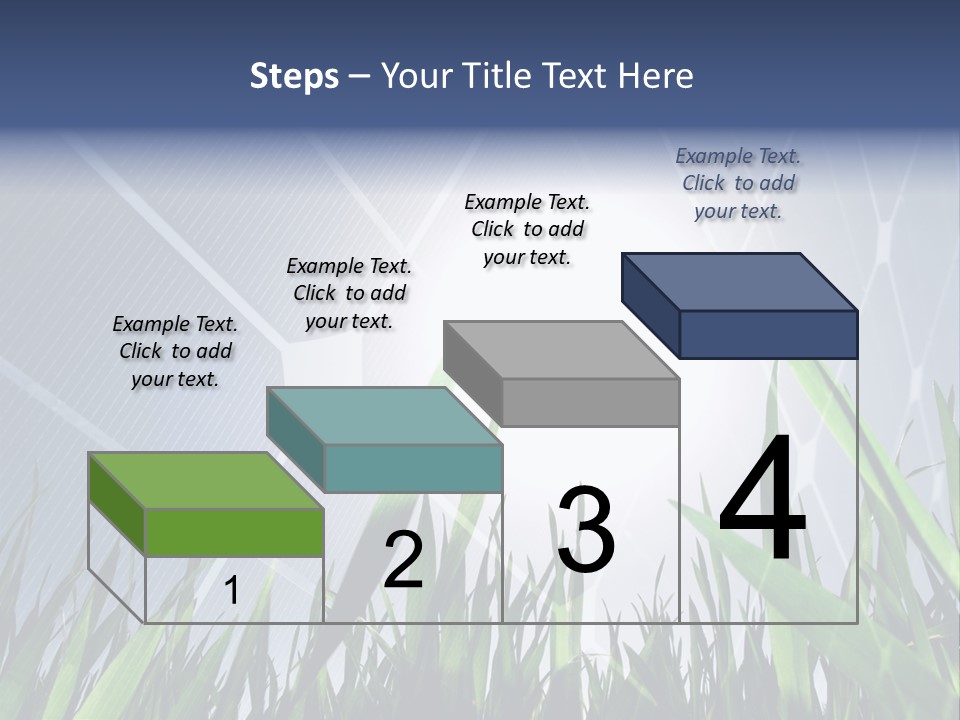 Steps – Your Title Text Here

Example Text. Click to add your text.

Example Text. Click to add your text.

Example Text. Click to add your text.

Example Text. Click to add your text.

1

2

3

4